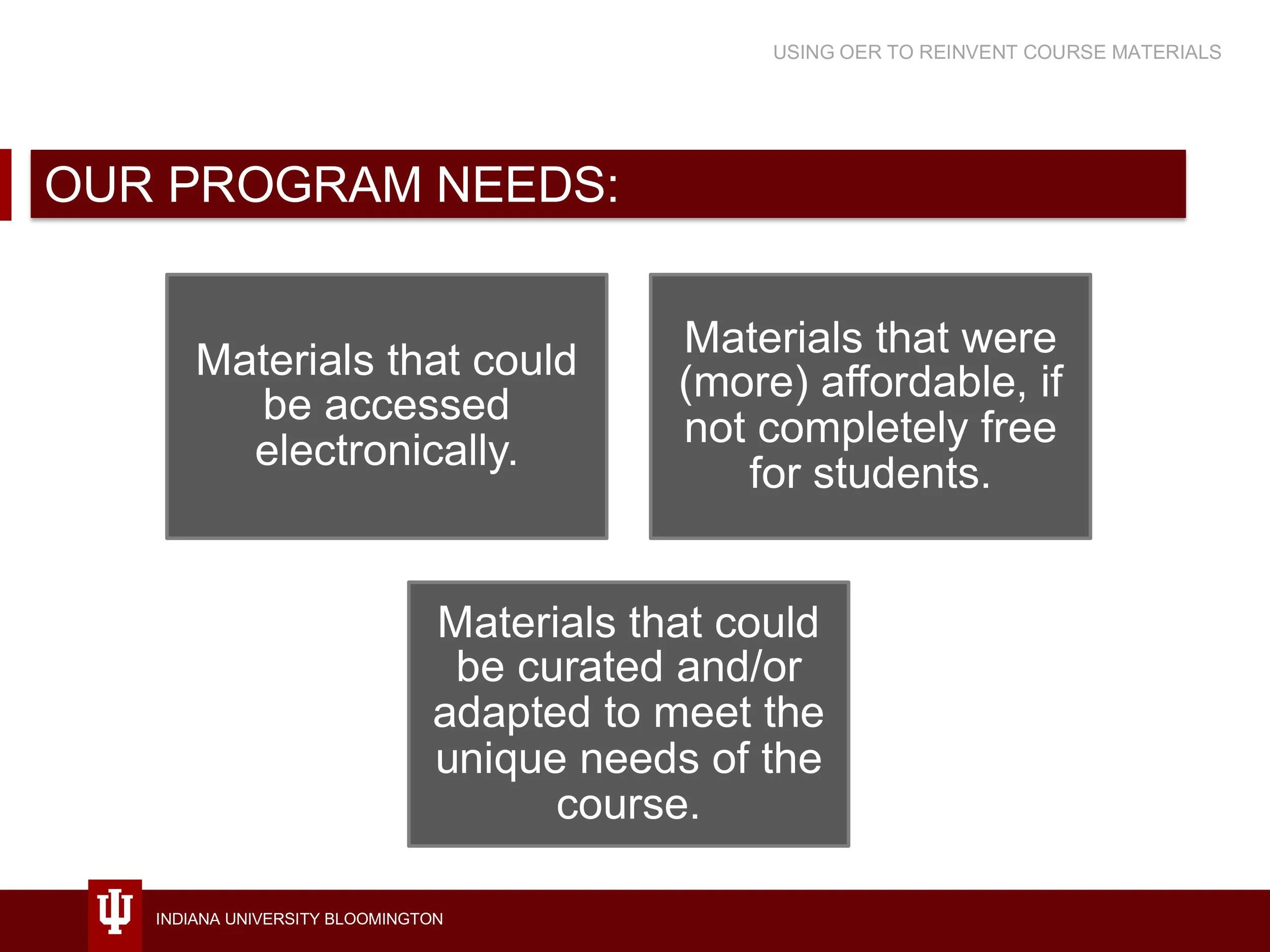 USING OER TO REINVENT COURSE MATERIALS

OUR PROGRAM NEEDS:

Materials that could be accessed electronically.

Materials that were (more) affordable, if not completely free for students.

Materials that could be curated and/or adapted to meet the unique needs of the course.

INDIANA UNIVERSITY BLOOMINGTON